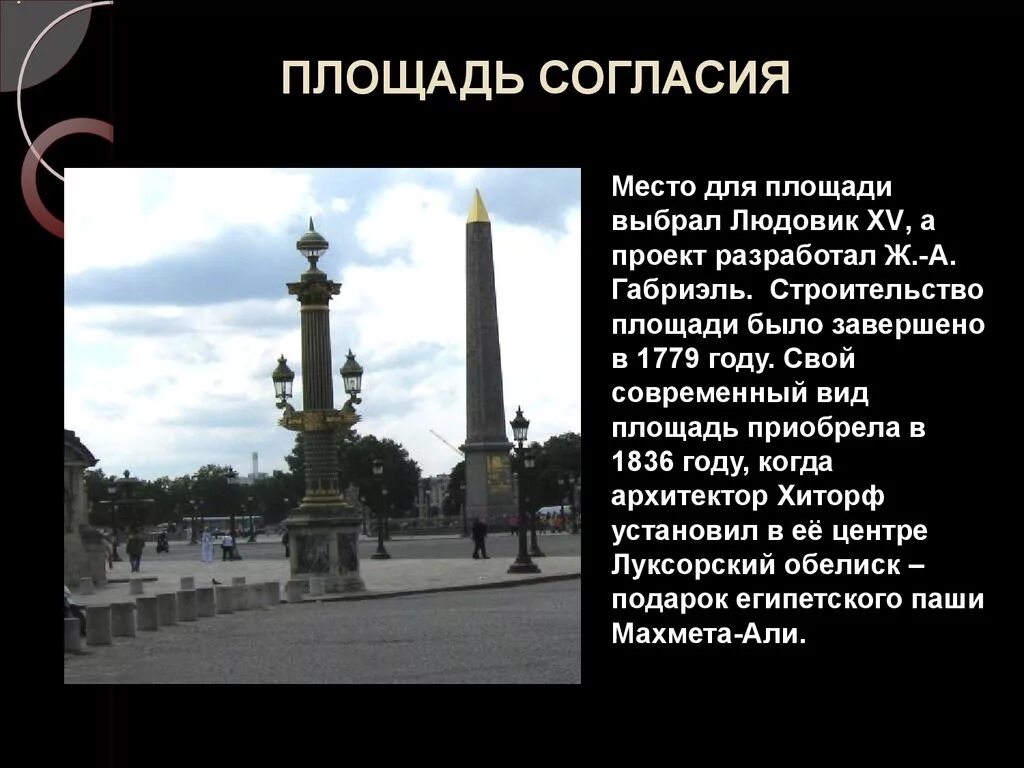 ПЛОЩАДЬ СОГЛАСИЯ

Место для площади выбрал Людовик XV, а проект разработал Ж.-А. Габриэль. Строительство площади было завершено в 1779 году. Свой современный вид площадь приобрела в 1836 году, когда архитектор Хиторф установил в её центре Луксорский обелиск – подарок египетского паши Махмета-Али.